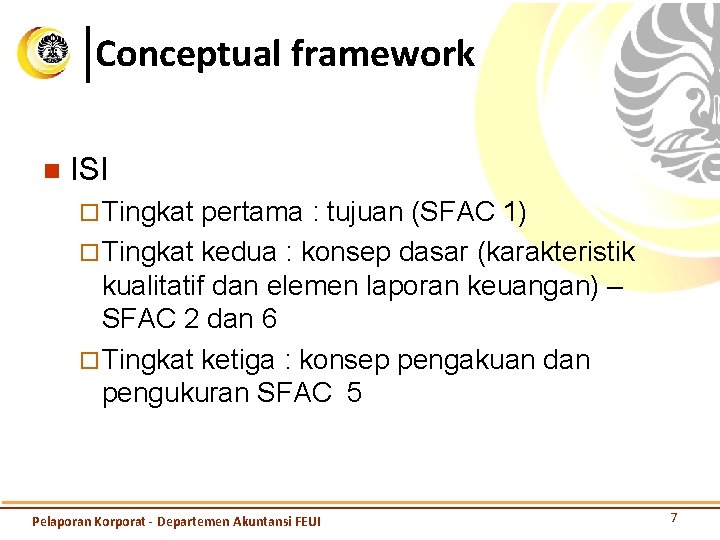 Conceptual framework

ISI

Tingkat pertama : tujuan (SFAC 1)

Tingkat kedua : konsep dasar (karakteristik kualitatif dan elemen laporan keuangan) – SFAC 2 dan 6

Tingkat ketiga : konsep pengakuan dan pengukuran SFAC 5

Pelaporan Korporat - Departemen Akuntansi FEUI

7